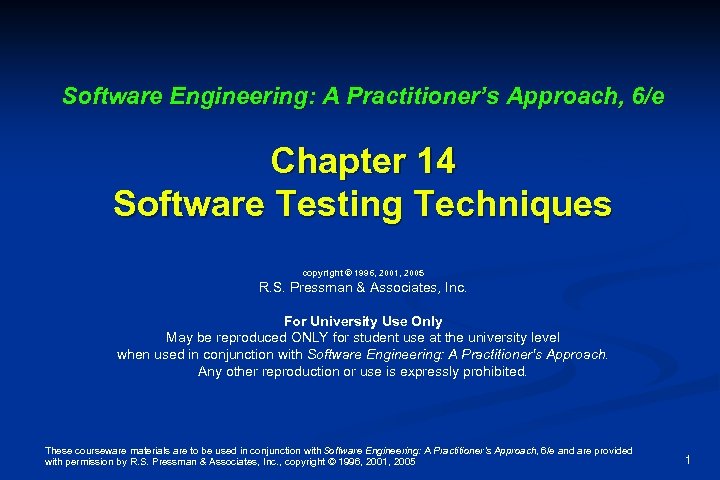 Software Engineering: A Practitioner's Approach, 6/e

Chapter 14
Software Testing Techniques

copyright © 1996, 2001, 2005
R.S. Pressman & Associates, Inc.

For University Use Only
May be reproduced ONLY for student use at the university level when used in conjunction with Software Engineering: A Practitioner's Approach. Any other reproduction or use is expressly prohibited.

These courseware materials are to be used in conjunction with Software Engineering: A Practitioner's Approach, 6/e and are provided with permission by R.S. Pressman & Associates, Inc., copyright © 1996, 2001, 2005

1